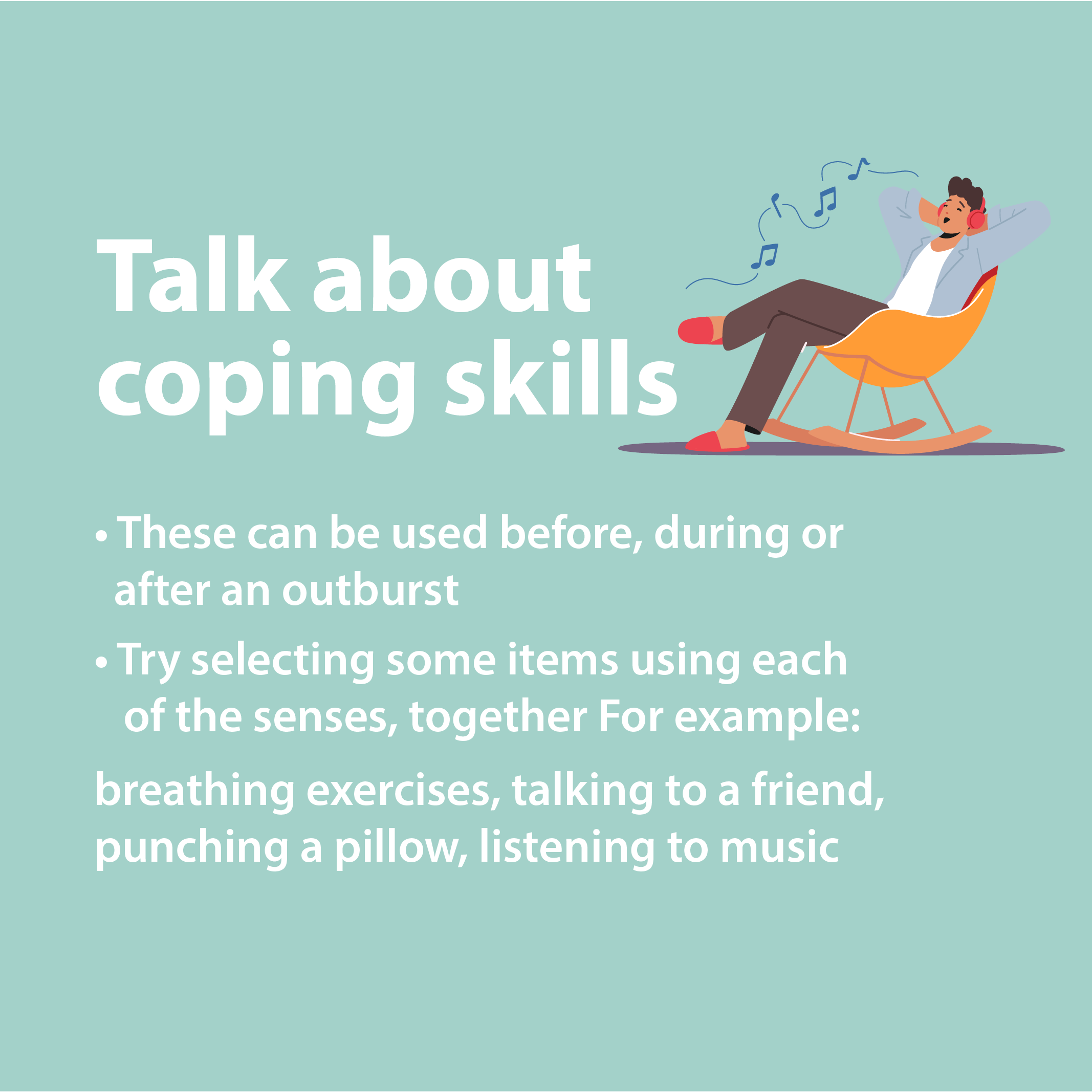 Talk about coping skills

• These can be used before, during or after an outburst

• Try selecting some items using each of the senses, together For example:

breathing exercises, talking to a friend, punching a pillow, listening to music